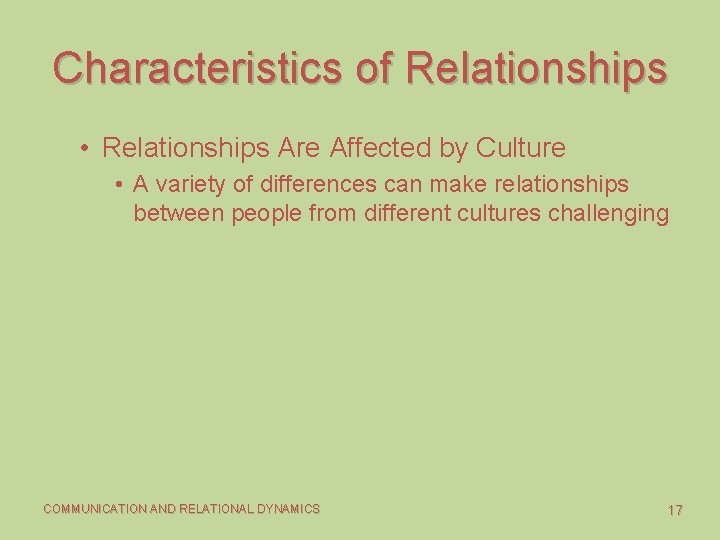 Characteristics of Relationships

• Relationships Are Affected by Culture
  • A variety of differences can make relationships between people from different cultures challenging

COMMUNICATION AND RELATIONAL DYNAMICS

17